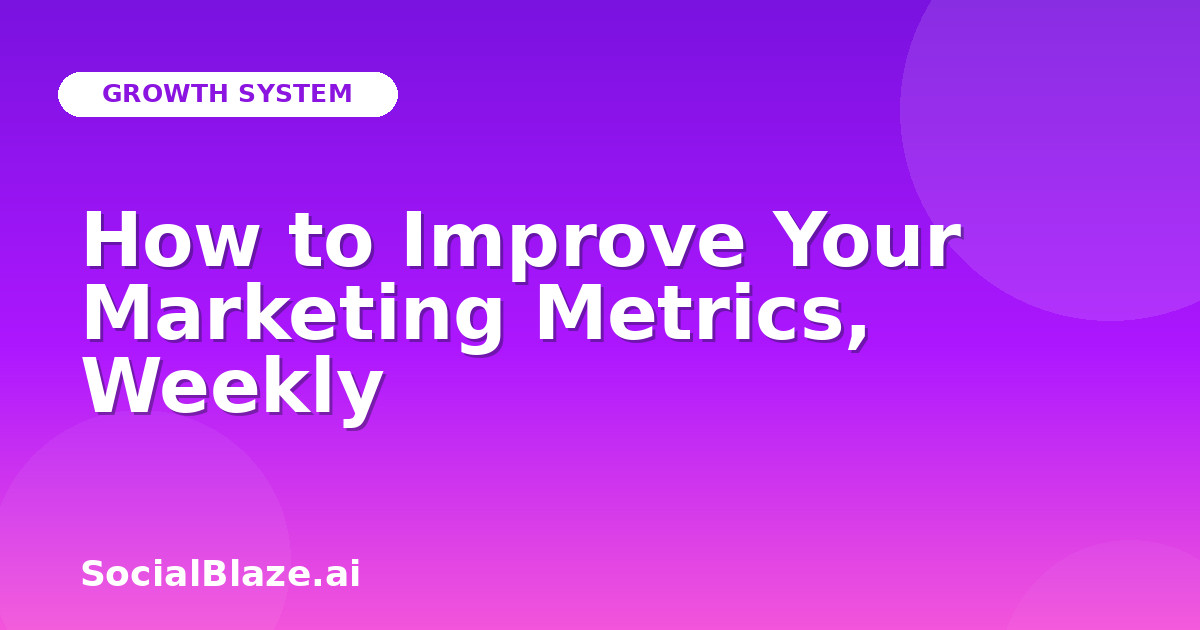 GROWTH SYSTEM

How to Improve Your Marketing Metrics, Weekly

SocialBlaze.ai